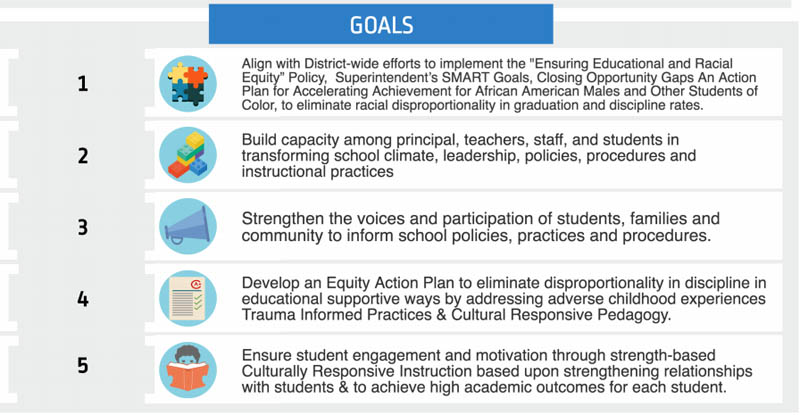 GOALS

1

Align with District-wide efforts to implement the "Ensuring Educational and Racial Equity" Policy, Superintendent's SMART Goals, Closing Opportunity Gaps An Action Plan for Accelerating Achievement for African American Males and Other Students of Color, to eliminate racial disproportionality in graduation and discipline rates.

2

Build capacity among principal, teachers, staff, and students in transforming school climate, leadership, policies, procedures and instructional practices

3

Strengthen the voices and participation of students, families and community to inform school policies, practices and procedures.

4

Develop an Equity Action Plan to eliminate disproportionality in discipline in educational supportive ways by addressing adverse childhood experiences Trauma Informed Practices & Cultural Responsive Pedagogy.

5

Ensure student engagement and motivation through strength-based Culturally Responsive Instruction based upon strengthening relationships with students & to achieve high academic outcomes for each student.